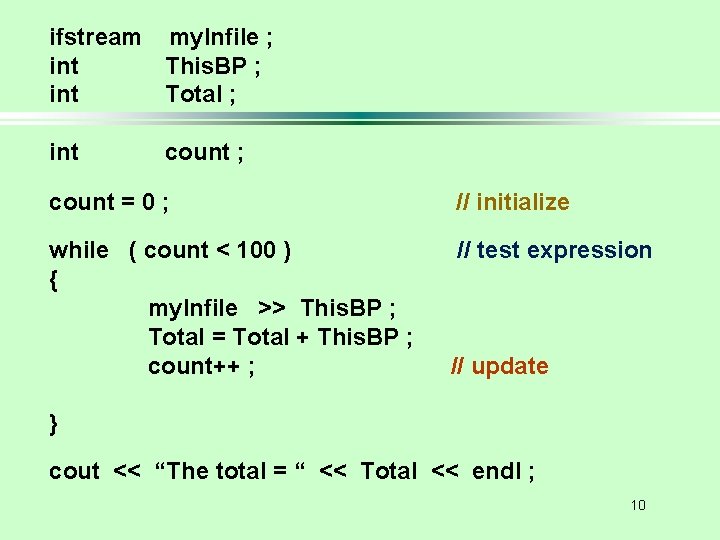 ifstream myInfile ;
int ThisBP ;
int Total ;

int count ;

count = 0 ; // initialize

while ( count < 100 ) // test expression
{
myInfile >> ThisBP ;
Total = Total + ThisBP ;
count++ ; // update

}

cout << “The total = “ << Total << endl ;

10